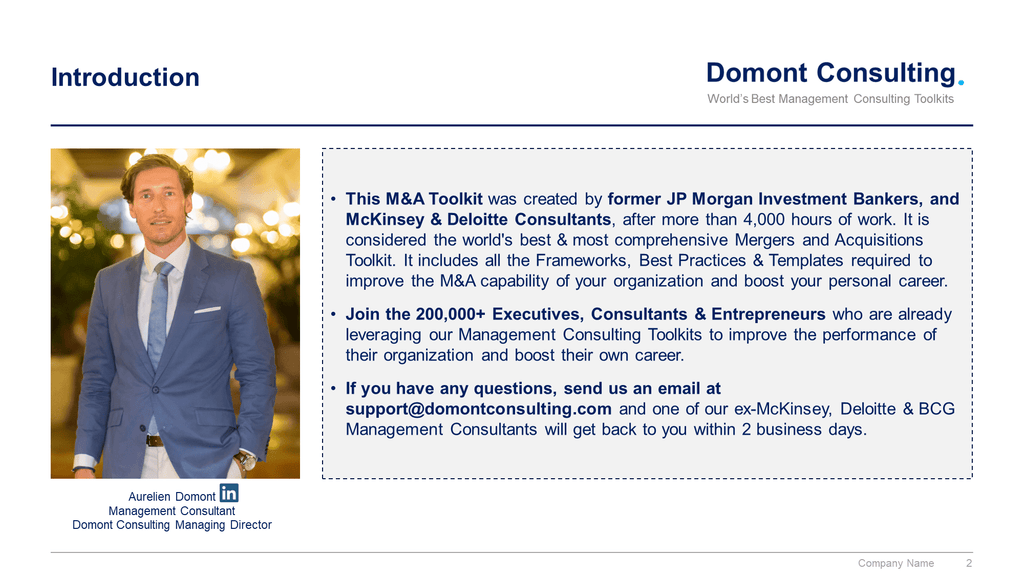 Introduction

Domont Consulting.
World's Best Management Consulting Toolkits

• This M&A Toolkit was created by former JP Morgan Investment Bankers, and McKinsey & Deloitte Consultants, after more than 4,000 hours of work. It is considered the world's best & most comprehensive Mergers and Acquisitions Toolkit. It includes all the Frameworks, Best Practices & Templates required to improve the M&A capability of your organization and boost your personal career.

• Join the 200,000+ Executives, Consultants & Entrepreneurs who are already leveraging our Management Consulting Toolkits to improve the performance of their organization and boost their own career.

• If you have any questions, send us an email at support@domontconsulting.com and one of our ex-McKinsey, Deloitte & BCG Management Consultants will get back to you within 2 business days.

Aurelien Domont in
Management Consultant
Domont Consulting Managing Director

Company Name 2